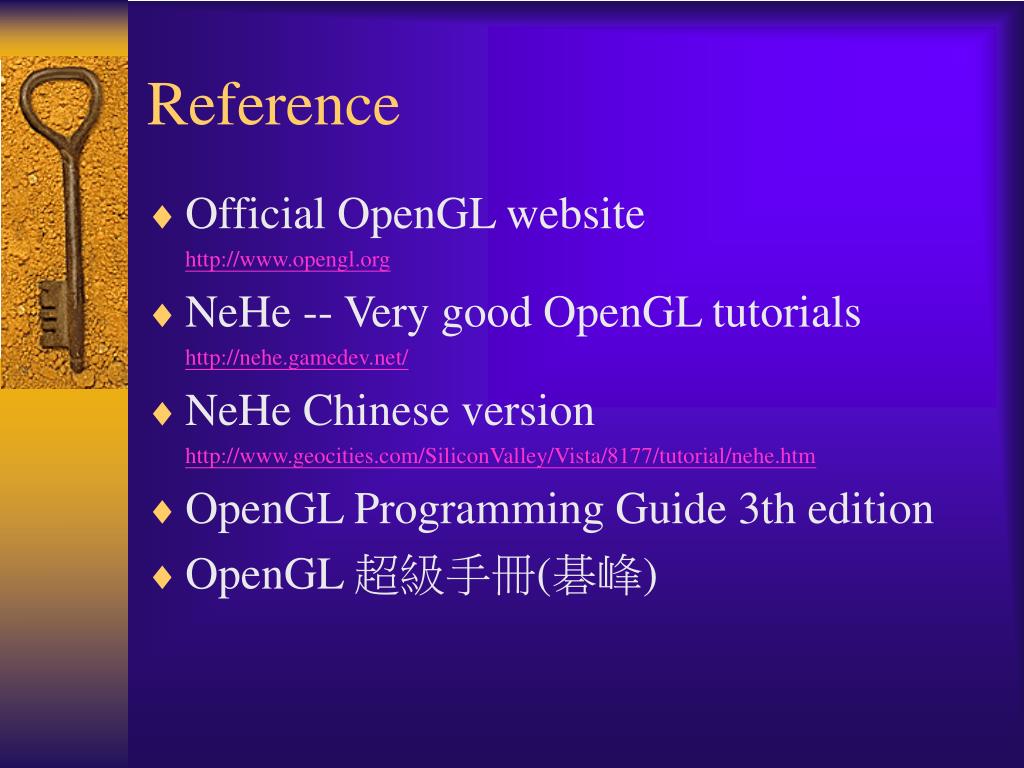 Reference

♦ Official OpenGL website
http://www.opengl.org

♦ NeHe -- Very good OpenGL tutorials
http://nehe.gamedev.net/

♦ NeHe Chinese version
http://www.geocities.com/SiliconValley/Vista/8177/tutorial/nehe.htm

♦ OpenGL Programming Guide 3th edition

♦ OpenGL 超級手冊(碁峰)